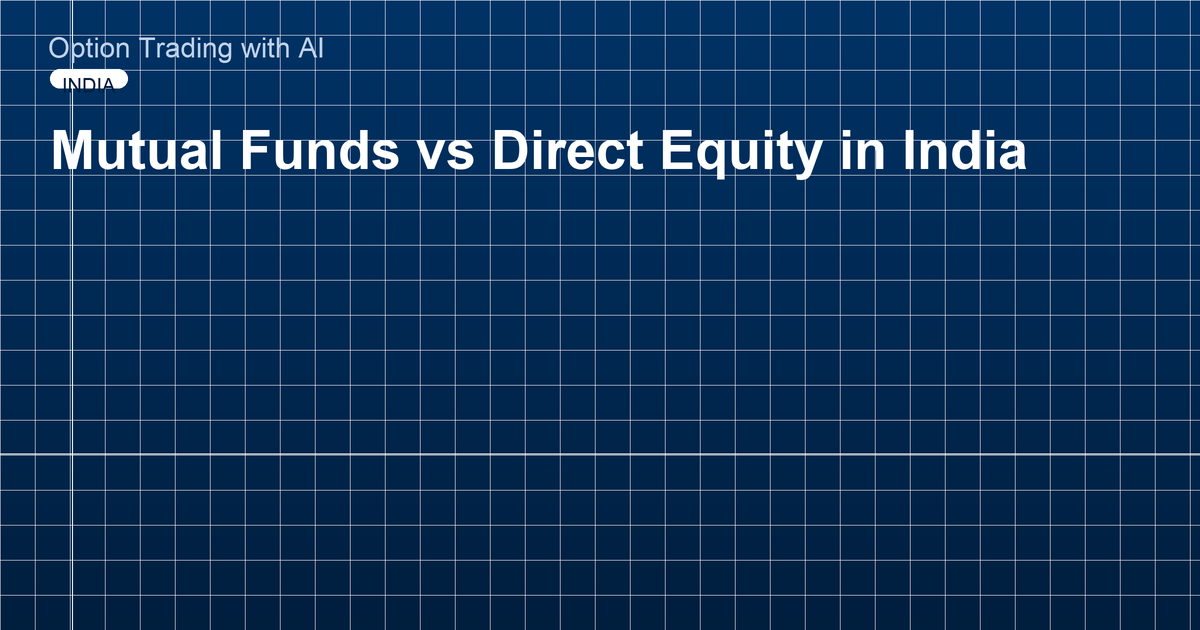 Option Trading with AI

INDIA

Mutual Funds vs Direct Equity in India